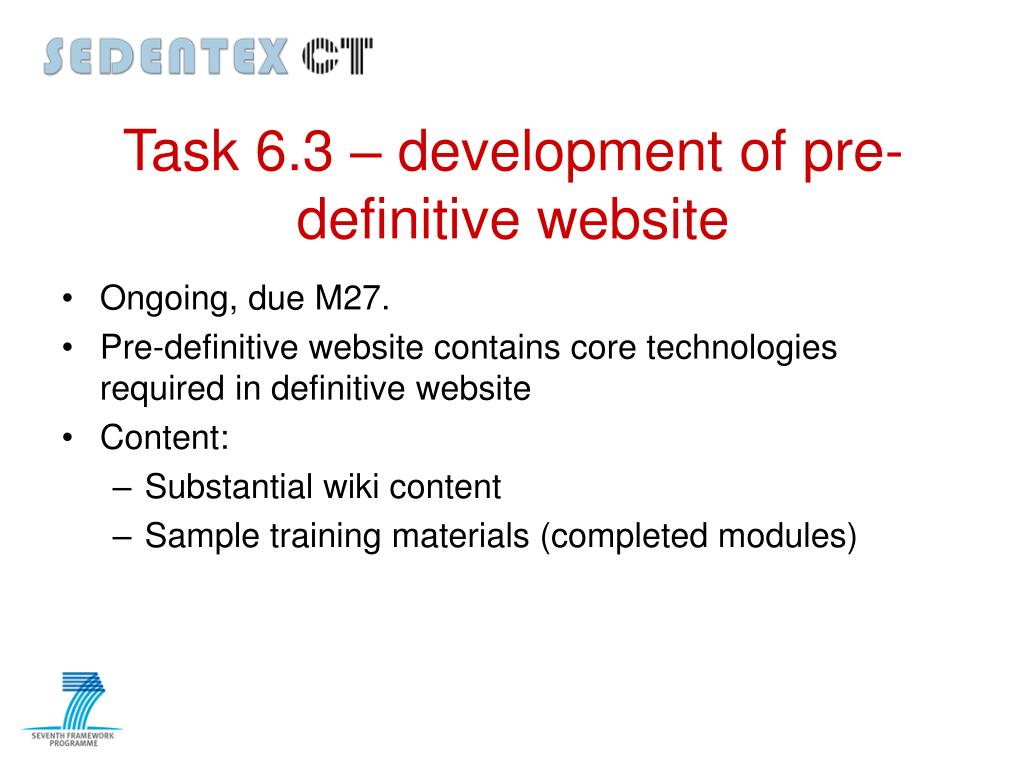 SEDENTEX CT

Task 6.3 – development of pre-definitive website

• Ongoing, due M27.
• Pre-definitive website contains core technologies required in definitive website
• Content:
– Substantial wiki content
– Sample training materials (completed modules)

SEVENTH FRAMEWORK PROGRAMME